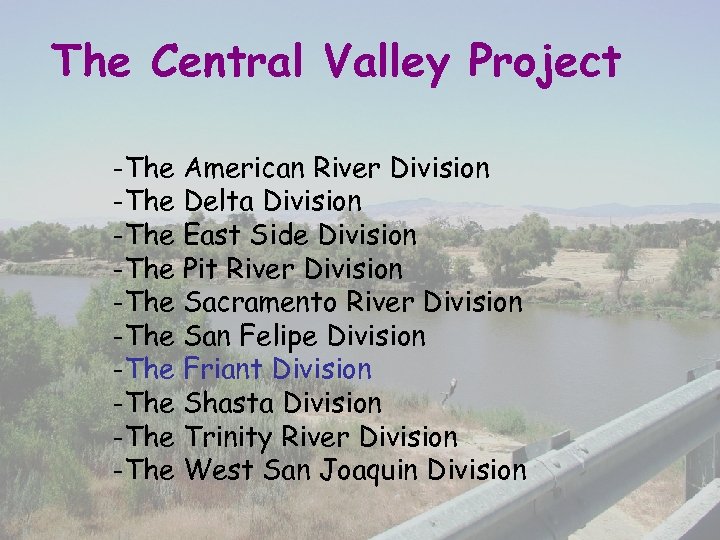 The Central Valley Project

-The American River Division
-The Delta Division
-The East Side Division
-The Pit River Division
-The Sacramento River Division
-The San Felipe Division
-The Friant Division
-The Shasta Division
-The Trinity River Division
-The West San Joaquin Division